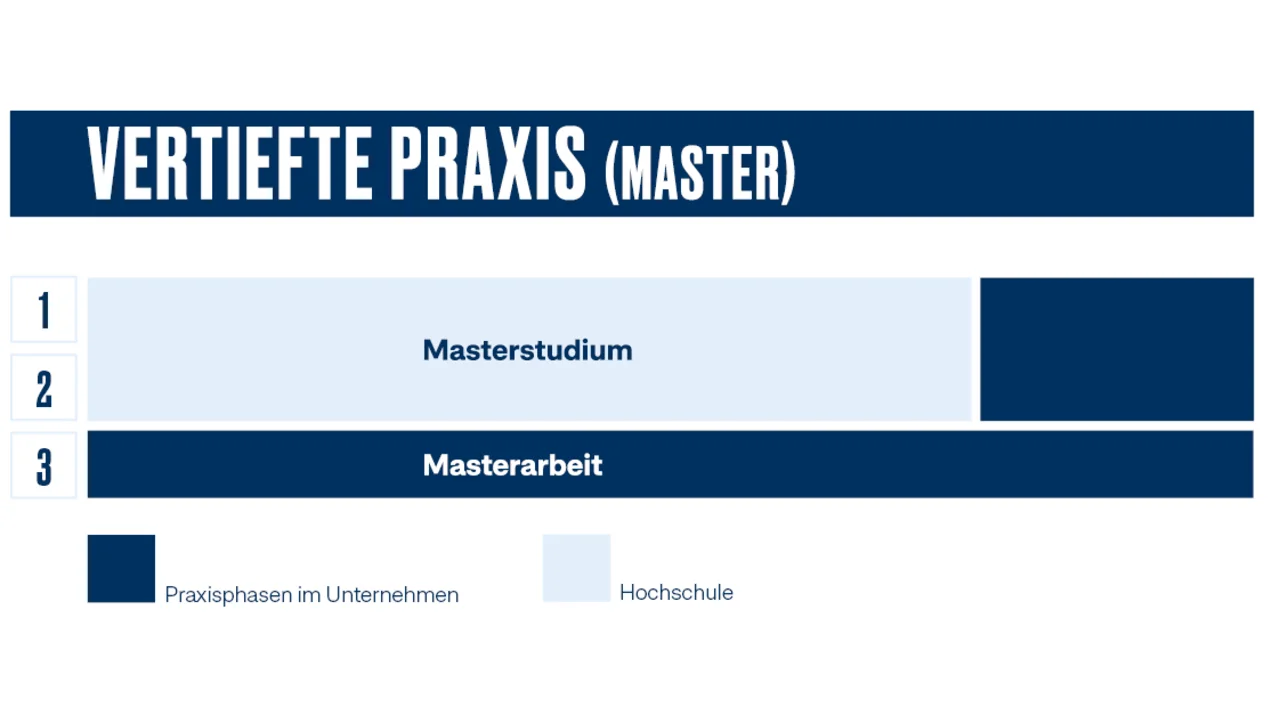 VERTIEFTE PRAXIS (MASTER)

1

2

Masterstudium

3

Masterarbeit

Praxisphasen im Unternehmen

Hochschule